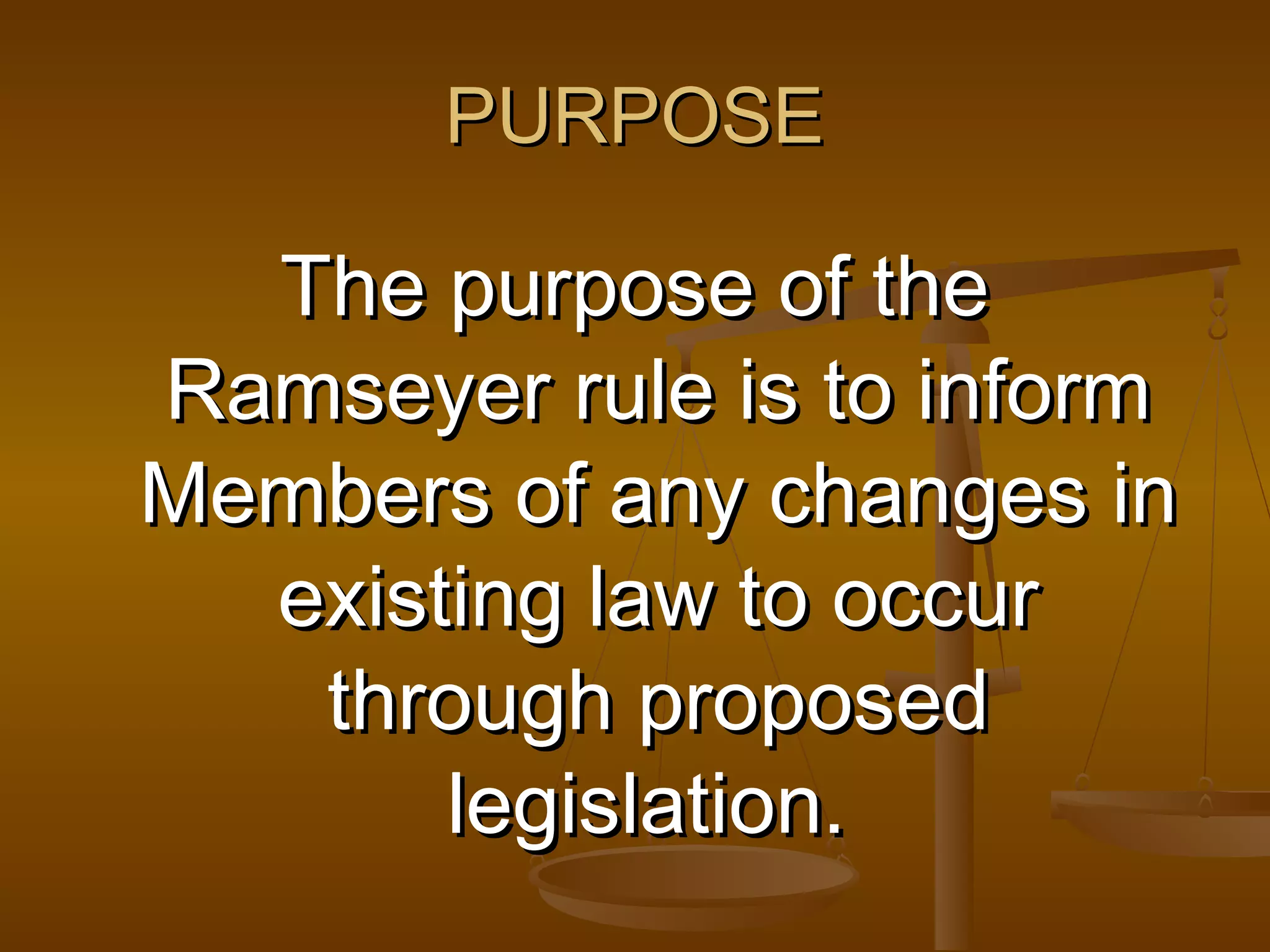 PURPOSE

The purpose of the Ramseyer rule is to inform Members of any changes in existing law to occur through proposed legislation.